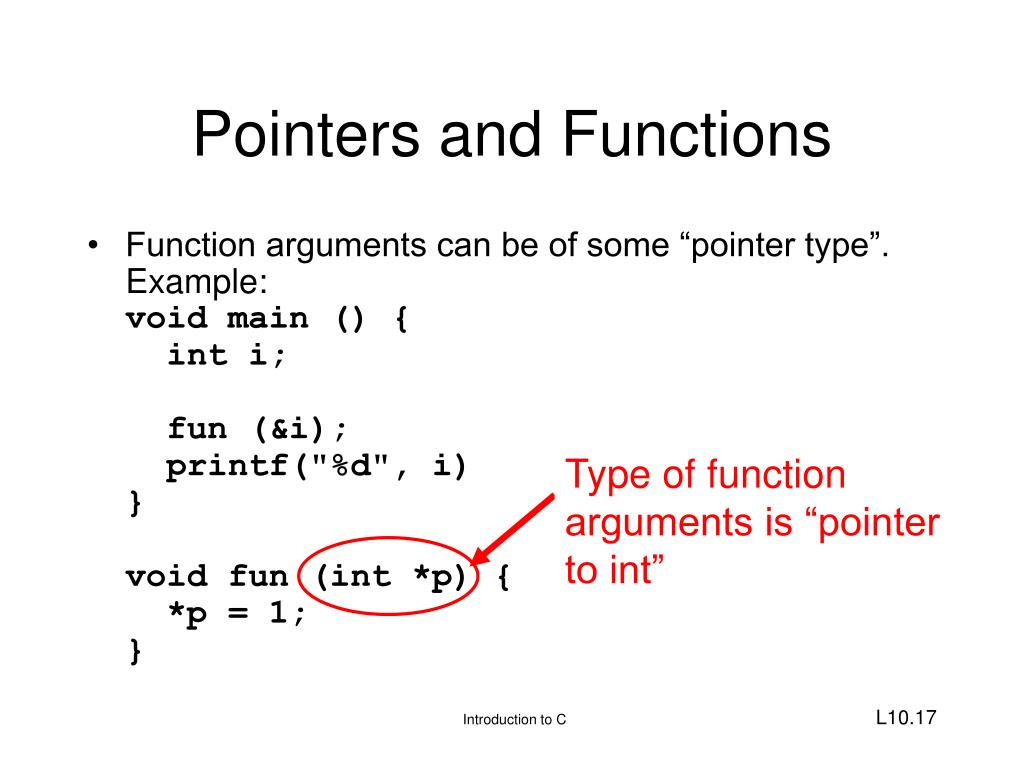 Pointers and Functions

• Function arguments can be of some “pointer type”. Example:
void main () {
  int i;

  fun (&i);
  printf("%d", i)
}

void fun (int *p) {
  *p = 1;
}

Type of function arguments is “pointer to int”

Introduction to C

L10.17